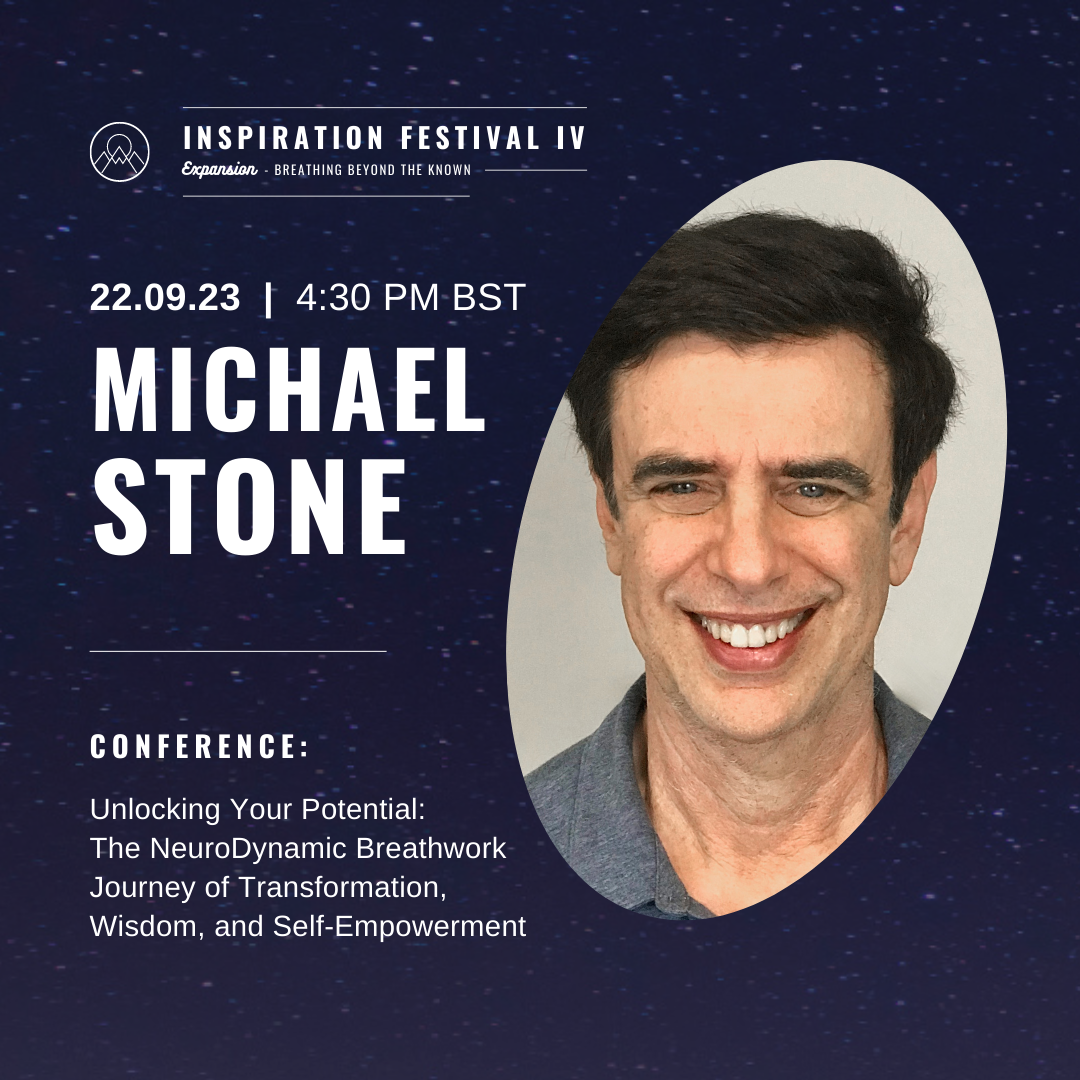 INSPIRATION FESTIVAL IV
Expansion - BREATHING BEYOND THE KNOWN

22.09.23 | 4:30 PM BST

MICHAEL STONE

CONFERENCE:

Unlocking Your Potential: The NeuroDynamic Breathwork Journey of Transformation, Wisdom, and Self-Empowerment